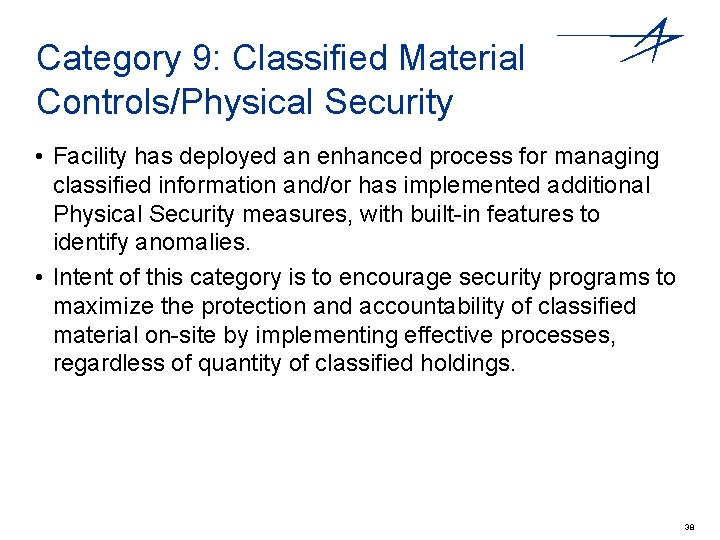 Category 9: Classified Material Controls/Physical Security

• Facility has deployed an enhanced process for managing classified information and/or has implemented additional Physical Security measures, with built-in features to identify anomalies.

• Intent of this category is to encourage security programs to maximize the protection and accountability of classified material on-site by implementing effective processes, regardless of quantity of classified holdings.

38